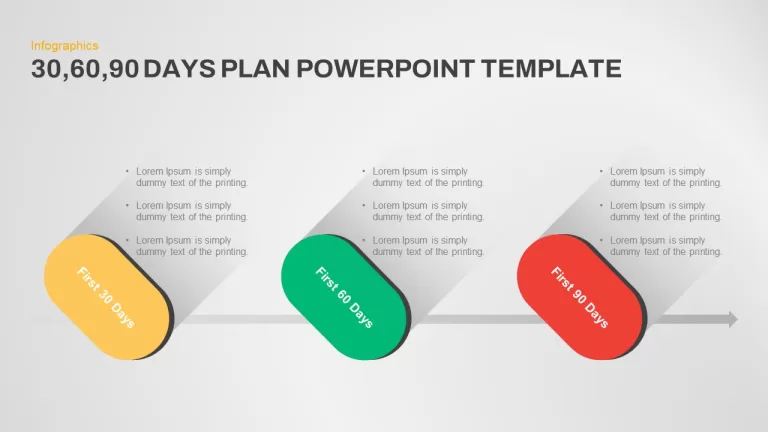 Infographics

30,60,90 DAYS PLAN POWERPOINT TEMPLATE

• Lorem Ipsum is simply dummy text of the printing.
• Lorem Ipsum is simply dummy text of the printing.
• Lorem Ipsum is simply dummy text of the printing.

First 30 Days

• Lorem Ipsum is simply dummy text of the printing.
• Lorem Ipsum is simply dummy text of the printing.
• Lorem Ipsum is simply dummy text of the printing.

First 60 Days

• Lorem Ipsum is simply dummy text of the printing.
• Lorem Ipsum is simply dummy text of the printing.
• Lorem Ipsum is simply dummy text of the printing.

First 90 Days